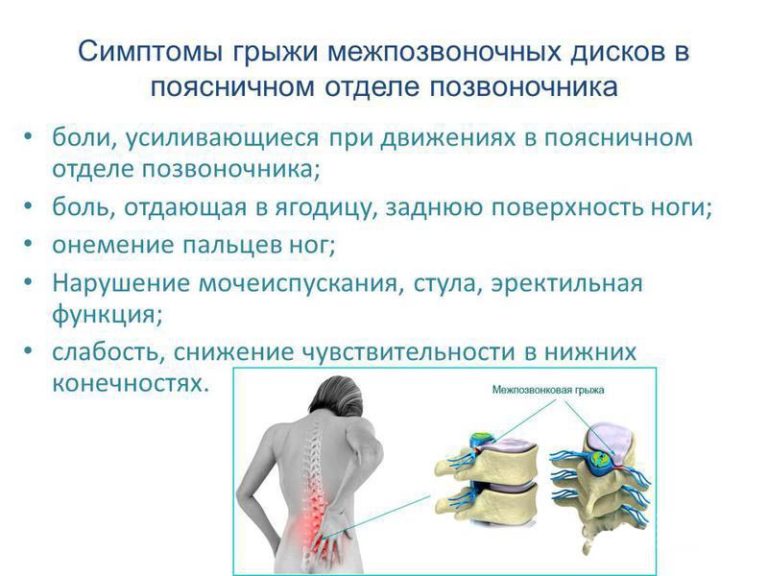 Симптомы грыжи межпозвоночных дисков в поясничном отделе позвоночника

• боли, усиливающиеся при движениях в поясничном отделе позвоночника;
• боль, отдающая в ягодицу, заднюю поверхность ноги;
• онемение пальцев ног;
• Нарушение мочеиспускания, стула, эректильная функция;
• слабость, снижение чувствительности в нижних конечностях.

Межпозвонковая грыжа